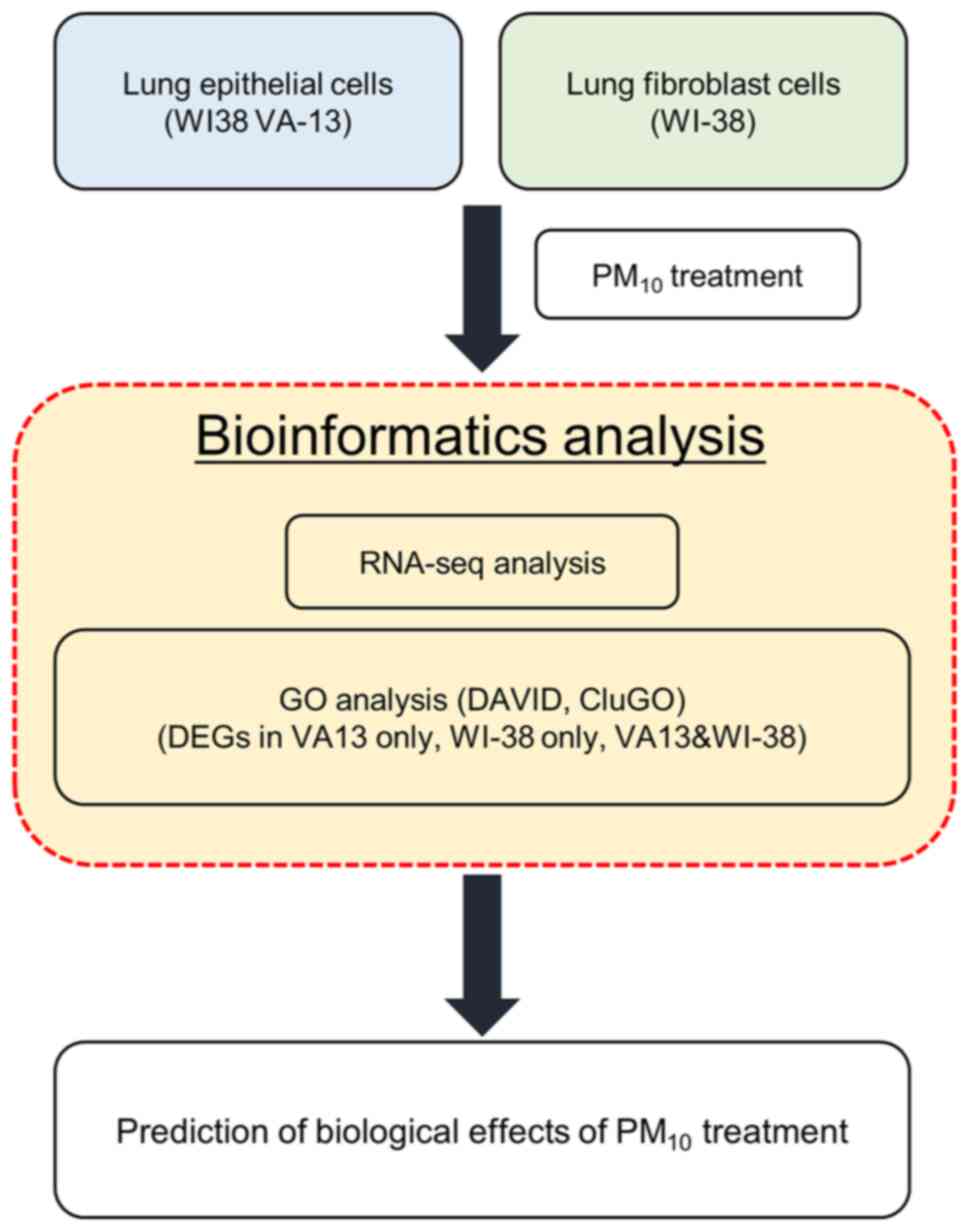 Lung epithelial cells
(WI38 VA-13)

Lung fibroblast cells
(WI-38)

$PM_{10}$ treatment

Bioinformatics analysis

RNA-seq analysis

GO analysis (DAVID, CluGO)
(DEGs in VA13 only, WI-38 only, VA13&WI-38)

Prediction of biological effects of $PM_{10}$ treatment